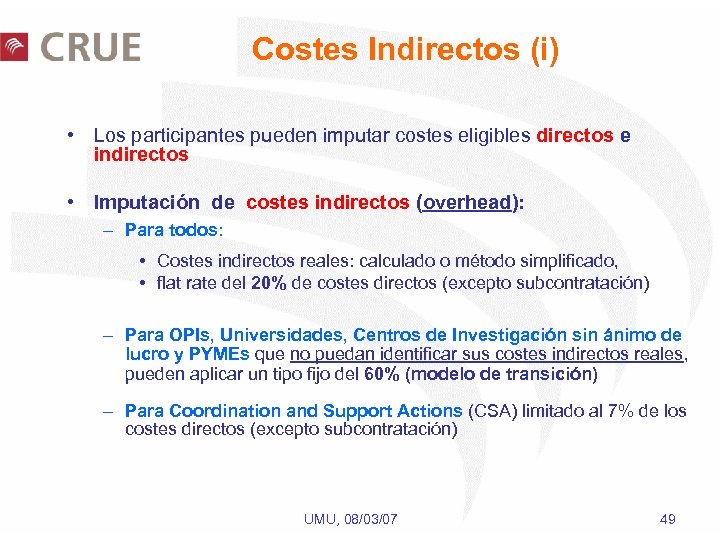 CRUE

Costes Indirectos (i)

• Los participantes pueden imputar costes eligibles directos e indirectos

• Imputación de costes indirectos (overhead):
– Para todos:
• Costes indirectos reales: calculado o método simplificado,
• flat rate del 20% de costes directos (excepto subcontratación)

– Para OPIs, Universidades, Centros de Investigación sin ánimo de lucro y PYMEs que no puedan identificar sus costes indirectos reales, pueden aplicar un tipo fijo del 60% (modelo de transición)

– Para Coordination and Support Actions (CSA) limitado al 7% de los costes directos (excepto subcontratación)

UMU, 08/03/07

49